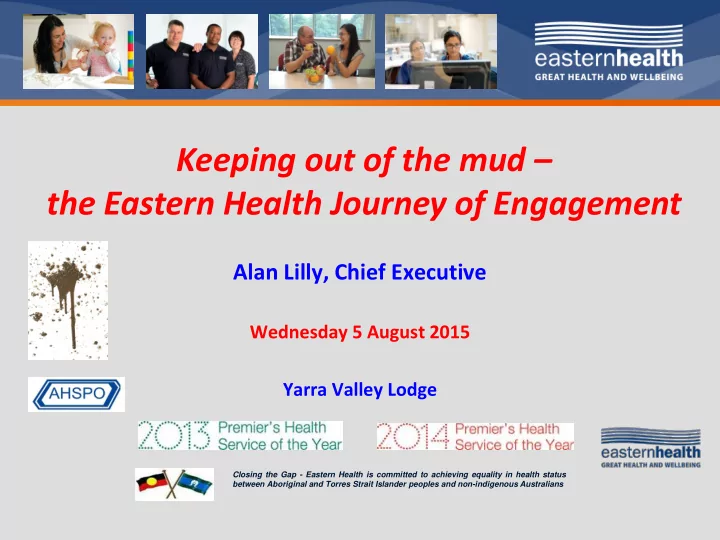 easternhealth
GREAT HEALTH AND WELLBEING

Keeping out of the mud –
the Eastern Health Journey of Engagement

Alan Lilly, Chief Executive

Wednesday 5 August 2015

AHSPO

Yarra Valley Lodge

2013 Premier's Health Service of the Year

2014 Premier's Health Service of the Year

easternhealth
GREAT HEALTH AND WELLBEING

Closing the Gap - Eastern Health is committed to achieving equality in health status between Aboriginal and Torres Strait Islander peoples and non-indigenous Australians